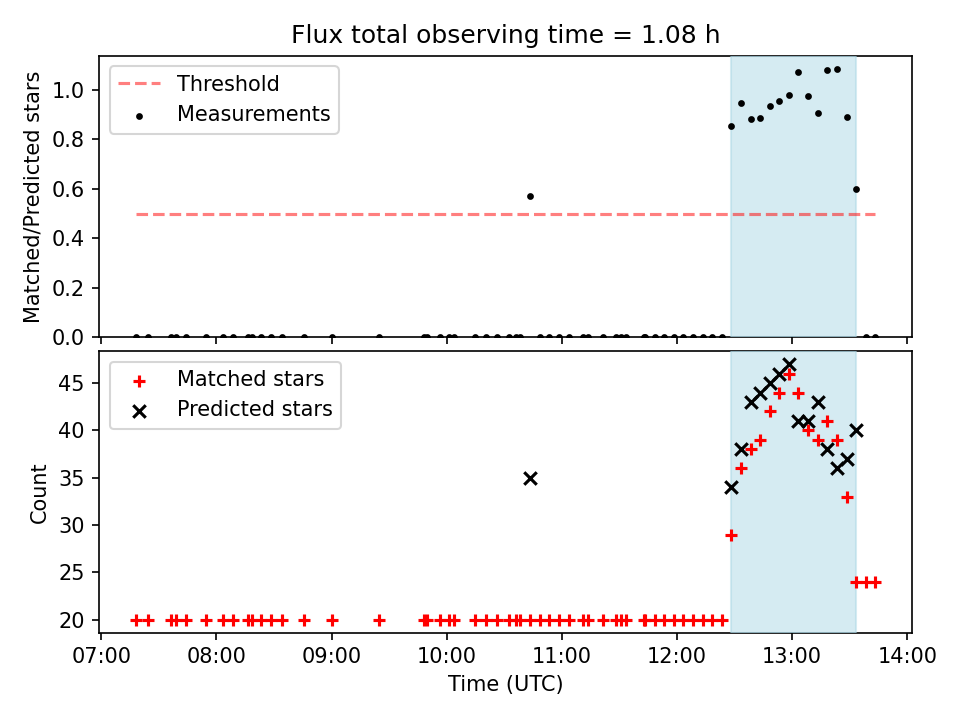 Flux total observing time = 1.08 h

Threshold
Measurements

Matched/Predicted stars

1.0
0.8
0.6
0.4
0.2
0.0

Matched stars
Predicted stars

Count

45
40
35
30
25
20

07:00
08:00
09:00
10:00
11:00
12:00
13:00
14:00

Time (UTC)